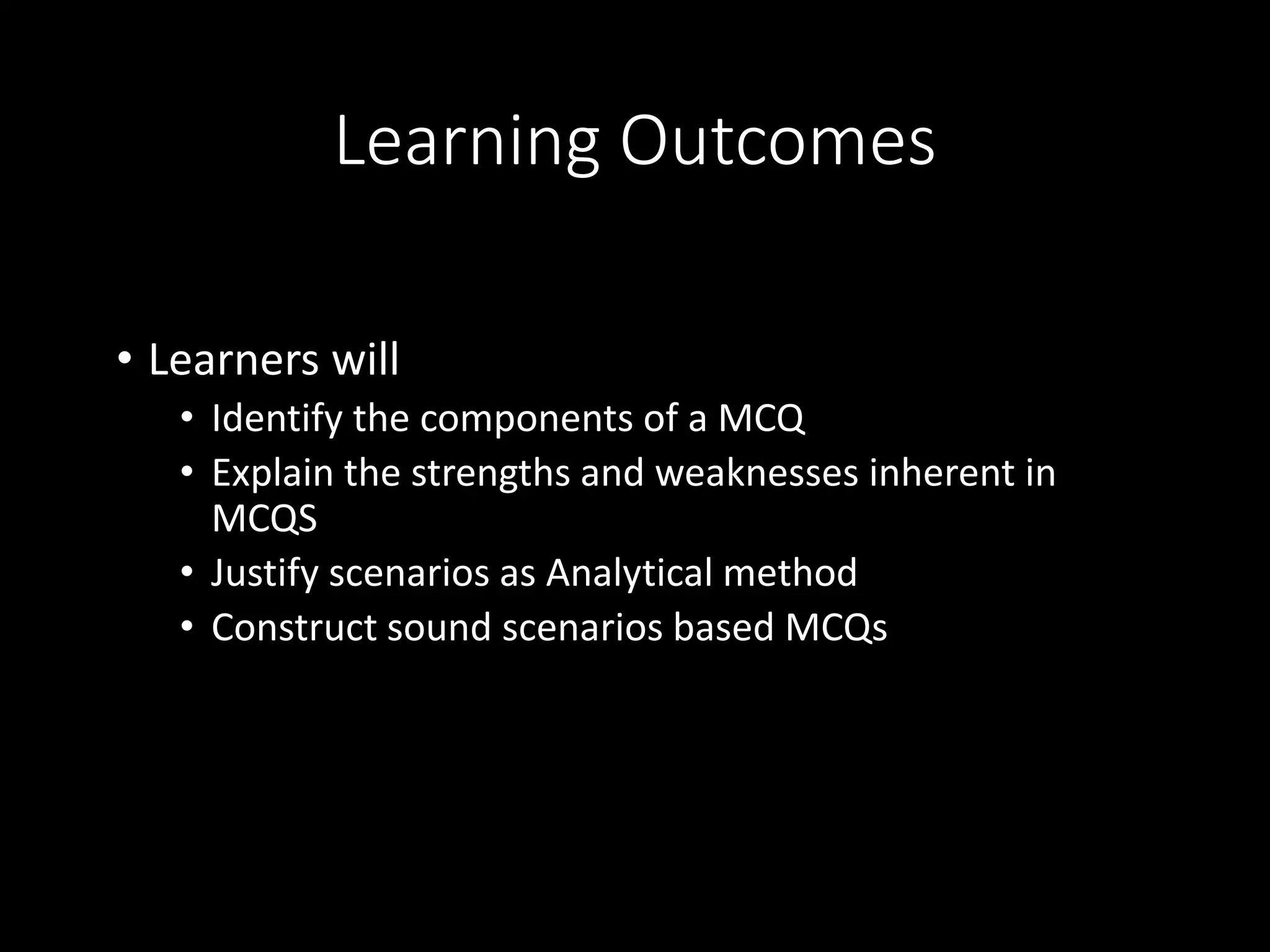 Learning Outcomes

• Learners will
  • Identify the components of a MCQ
  • Explain the strengths and weaknesses inherent in MCQS
  • Justify scenarios as Analytical method
  • Construct sound scenarios based MCQs